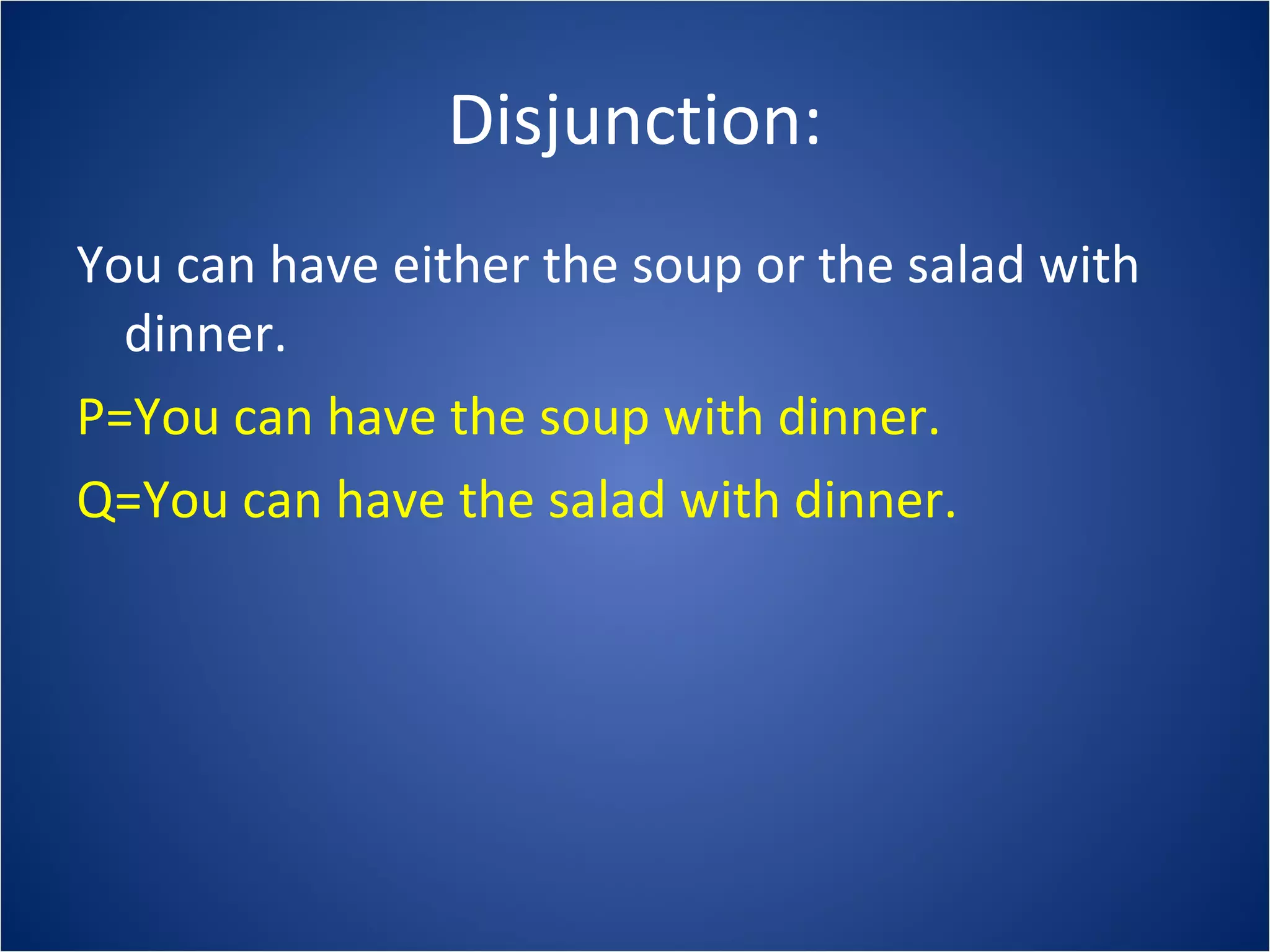 Disjunction:

You can have either the soup or the salad with dinner.

P=You can have the soup with dinner.

Q=You can have the salad with dinner.